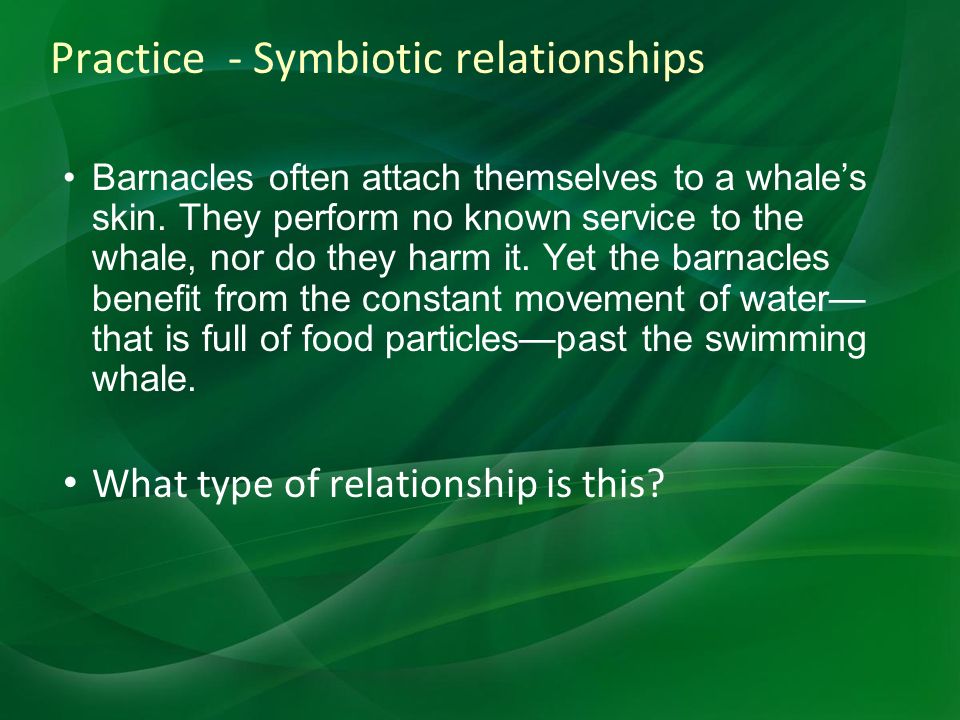 Practice  - Symbiotic relationships

• Barnacles often attach themselves to a whale's skin. They perform no known service to the whale, nor do they harm it. Yet the barnacles benefit from the constant movement of water—that is full of food particles—past the swimming whale.

• What type of relationship is this?